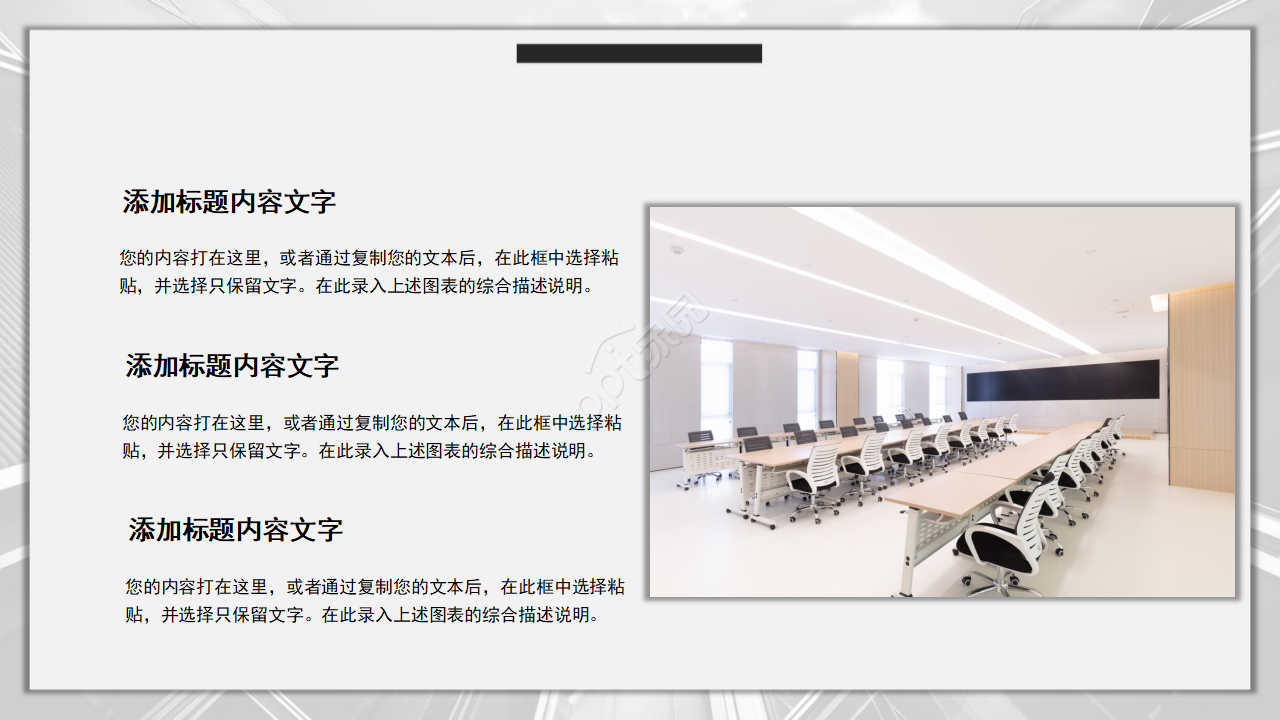 添加标题内容文字

您的内容打在这里，或者通过复制您的文本后，在此框中选择粘贴，并选择只保留文字。在此录入上述图表的综合描述说明。

添加标题内容文字

您的内容打在这里，或者通过复制您的文本后，在此框中选择粘贴，并选择只保留文字。在此录入上述图表的综合描述说明。

添加标题内容文字

您的内容打在这里，或者通过复制您的文本后，在此框中选择粘贴，并选择只保留文字。在此录入上述图表的综合描述说明。